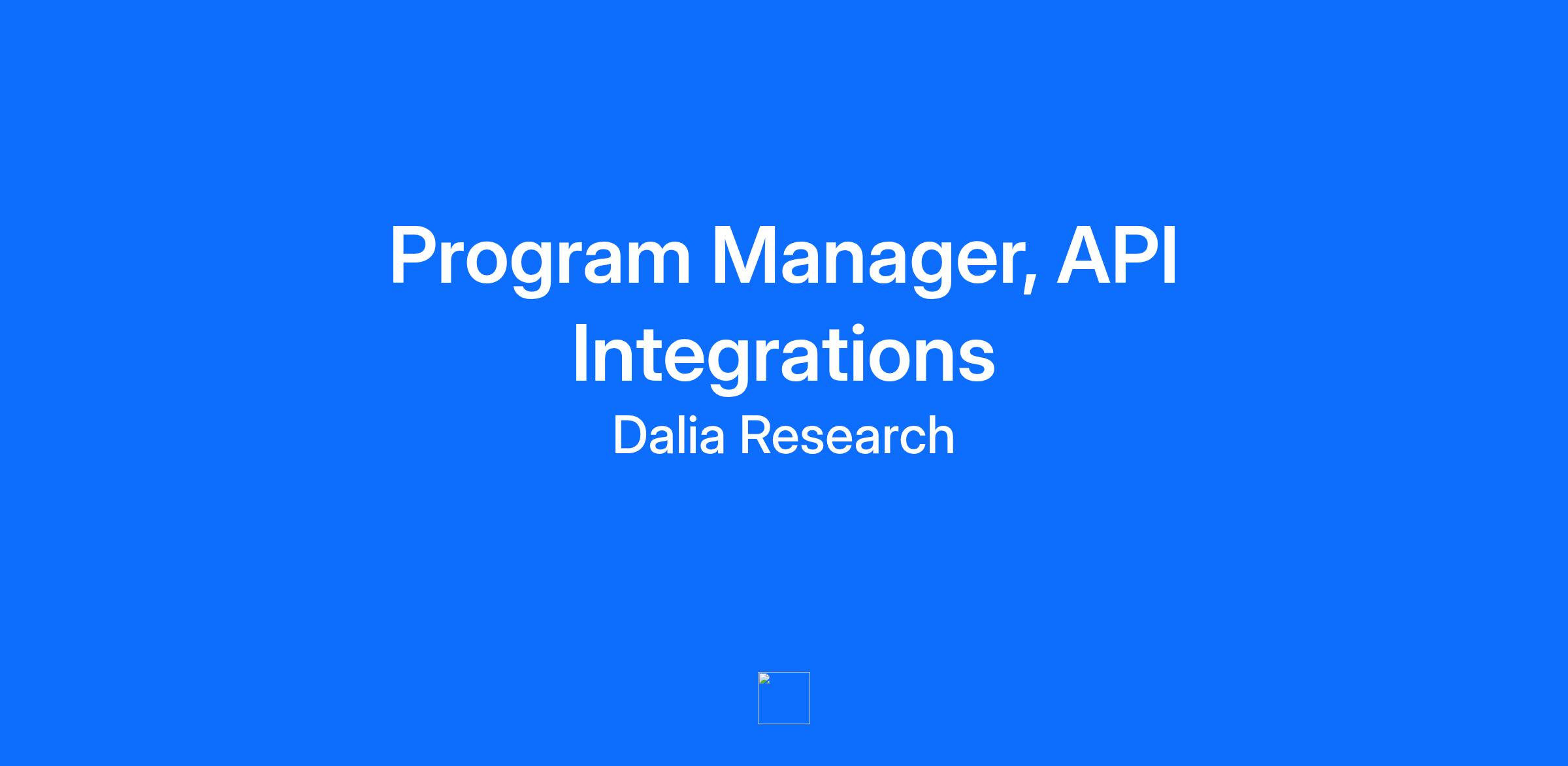 Program Manager, API Integrations

Dalia Research